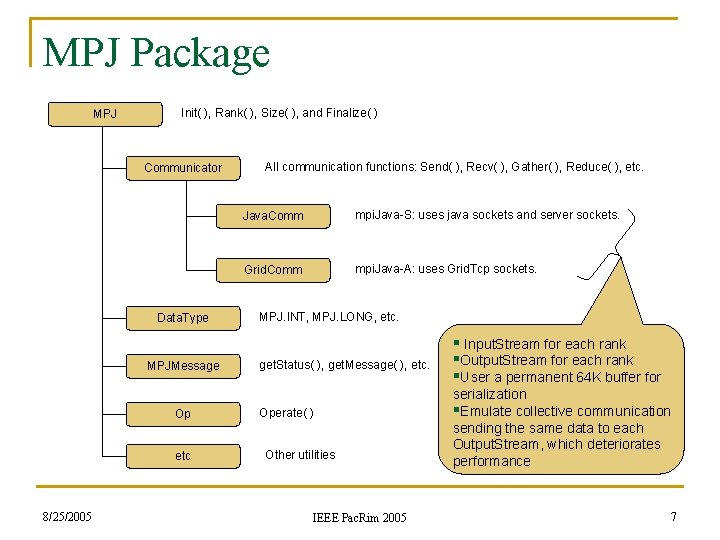 MPJ Package

MPJ Init( ), Rank( ), Size( ), and Finalize( )

Communicator All communication functions: Send( ), Recv( ), Gather( ), Reduce( ), etc.

JavaComm mpiJava-S: uses java sockets and server sockets.

GridComm mpiJava-A: uses GridTcp sockets.

DataType MPJ.INT, MPJ.LONG, etc.

MPJMessage getStatus( ), getMessage( ), etc.

Op Operate( )

etc Other utilities

▪ InputStream for each rank
▪OutputStream for each rank
▪User a permanent 64K buffer for serialization
▪Emulate collective communication sending the same data to each OutputStream, which deteriorates performance

8/25/2005

IEEE PacRim 2005

7